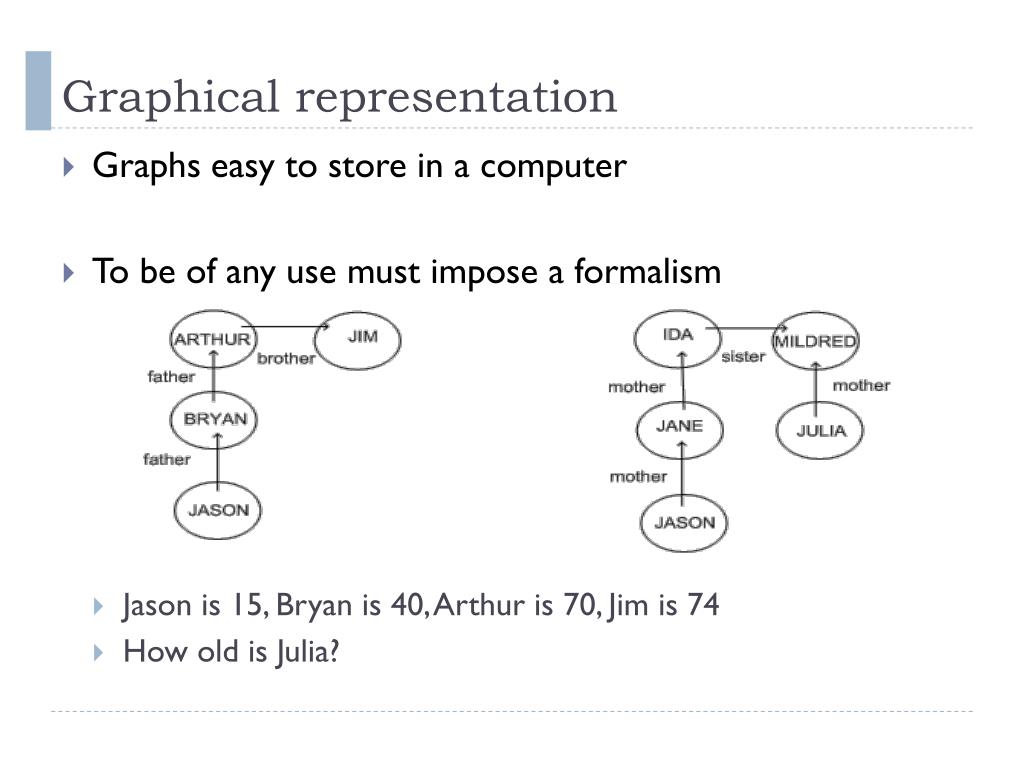 Graphical representation

Graphs easy to store in a computer

To be of any use must impose a formalism

ARTHUR
JIM
brother
father
BRYAN
father
JASON

IDA
MILDRED
sister
mother
mother
JANE
JULIA
mother
JASON

Jason is 15, Bryan is 40, Arthur is 70, Jim is 74

How old is Julia?